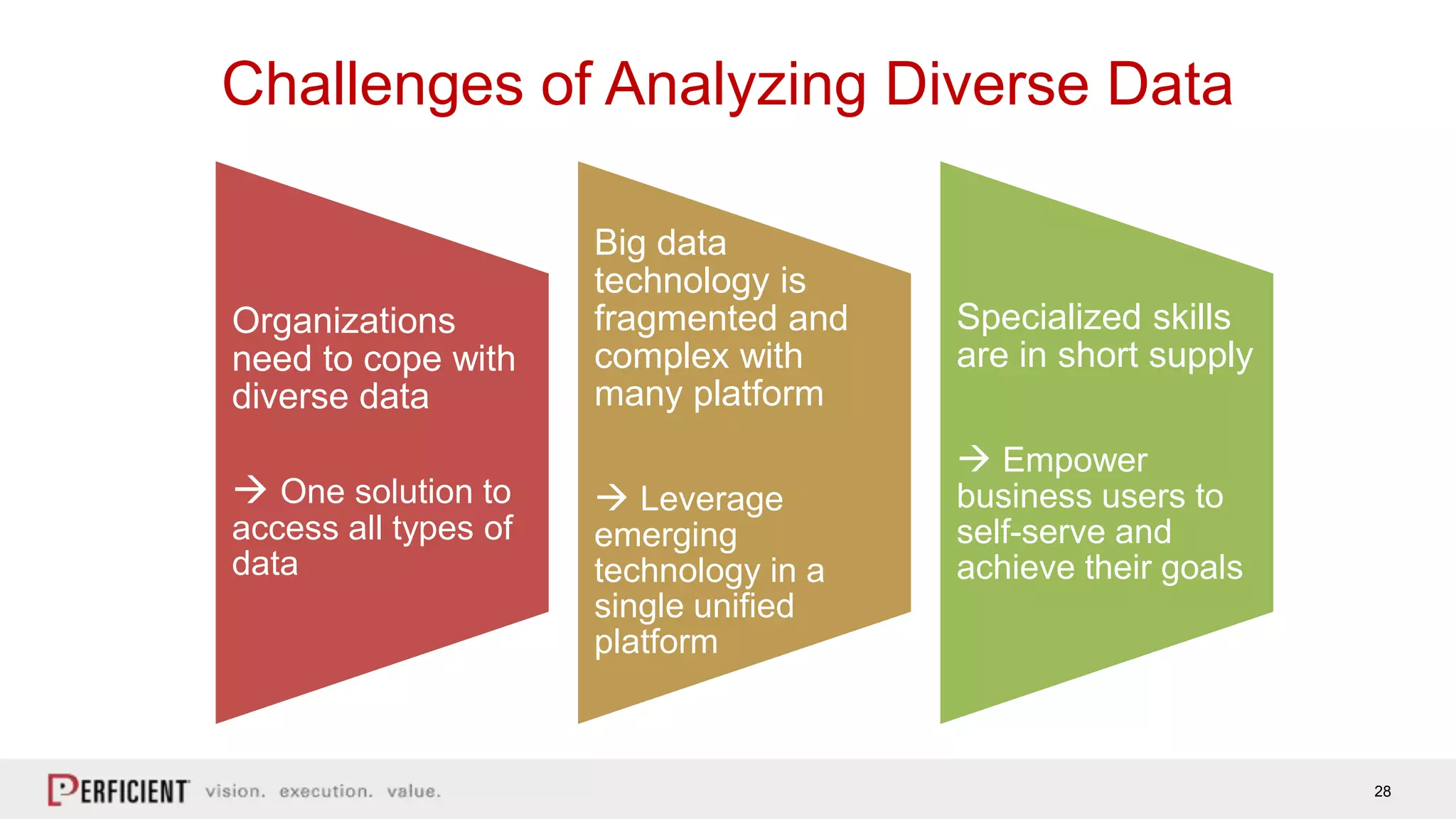 Challenges of Analyzing Diverse Data

Organizations need to cope with diverse data

→ One solution to access all types of data

Big data technology is fragmented and complex with many platform

→ Leverage emerging technology in a single unified platform

Specialized skills are in short supply

→ Empower business users to self-serve and achieve their goals

PERFICIENT vision. execution. value.

28